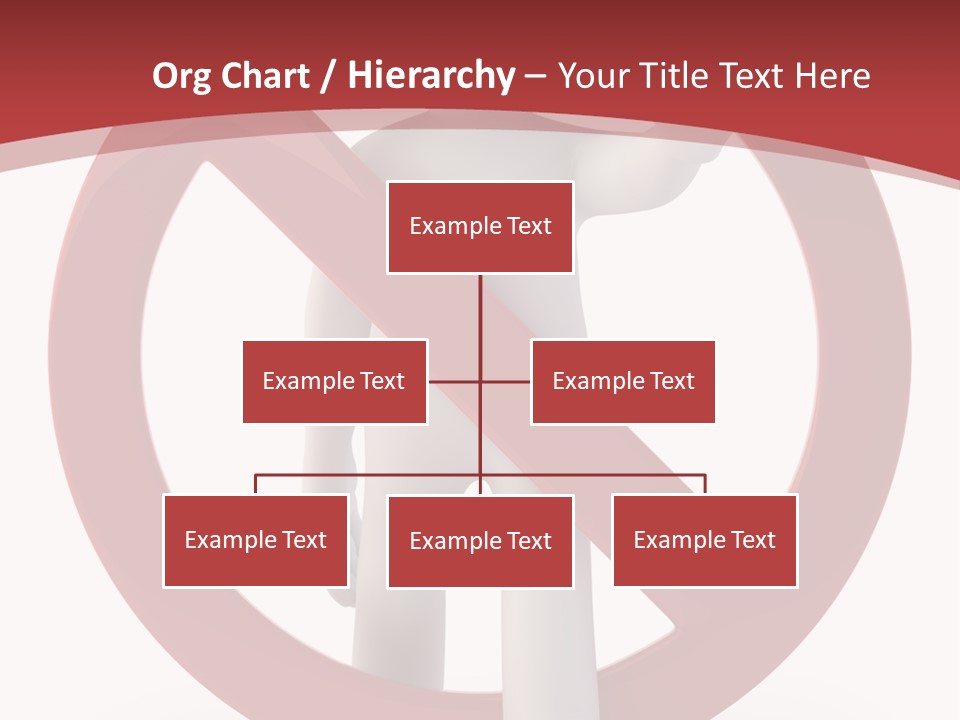 Org Chart / Hierarchy – Your Title Text Here

Example Text

Example Text

Example Text

Example Text

Example Text

Example Text